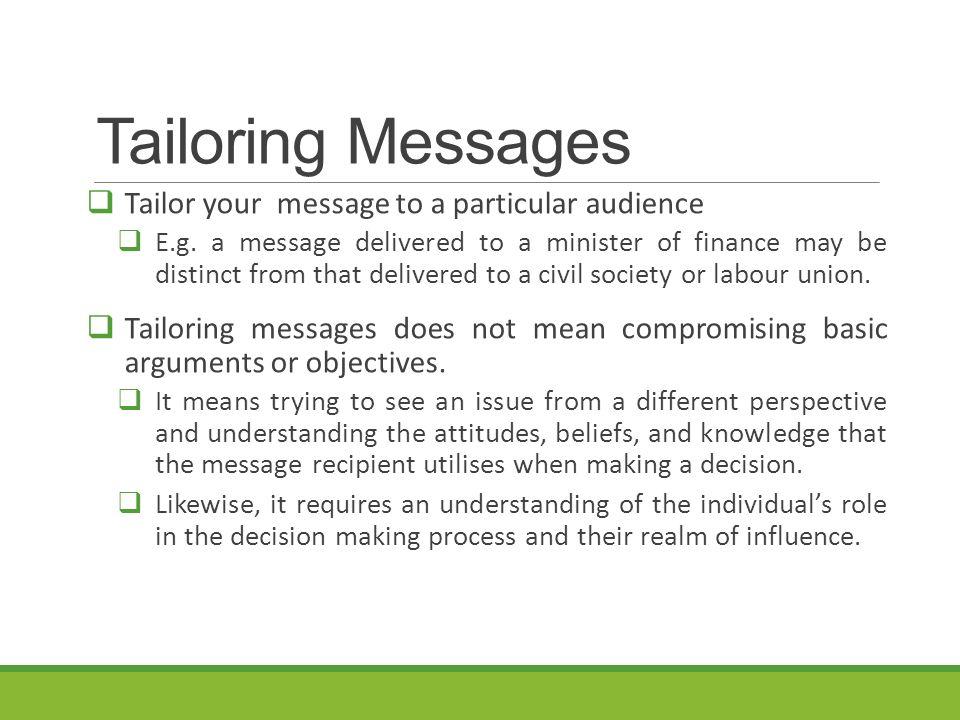 Tailoring Messages

❑ Tailor your message to a particular audience

❑ E.g. a message delivered to a minister of finance may be distinct from that delivered to a civil society or labour union.

❑ Tailoring messages does not mean compromising basic arguments or objectives.

❑ It means trying to see an issue from a different perspective and understanding the attitudes, beliefs, and knowledge that the message recipient utilises when making a decision.

❑ Likewise, it requires an understanding of the individual's role in the decision making process and their realm of influence.